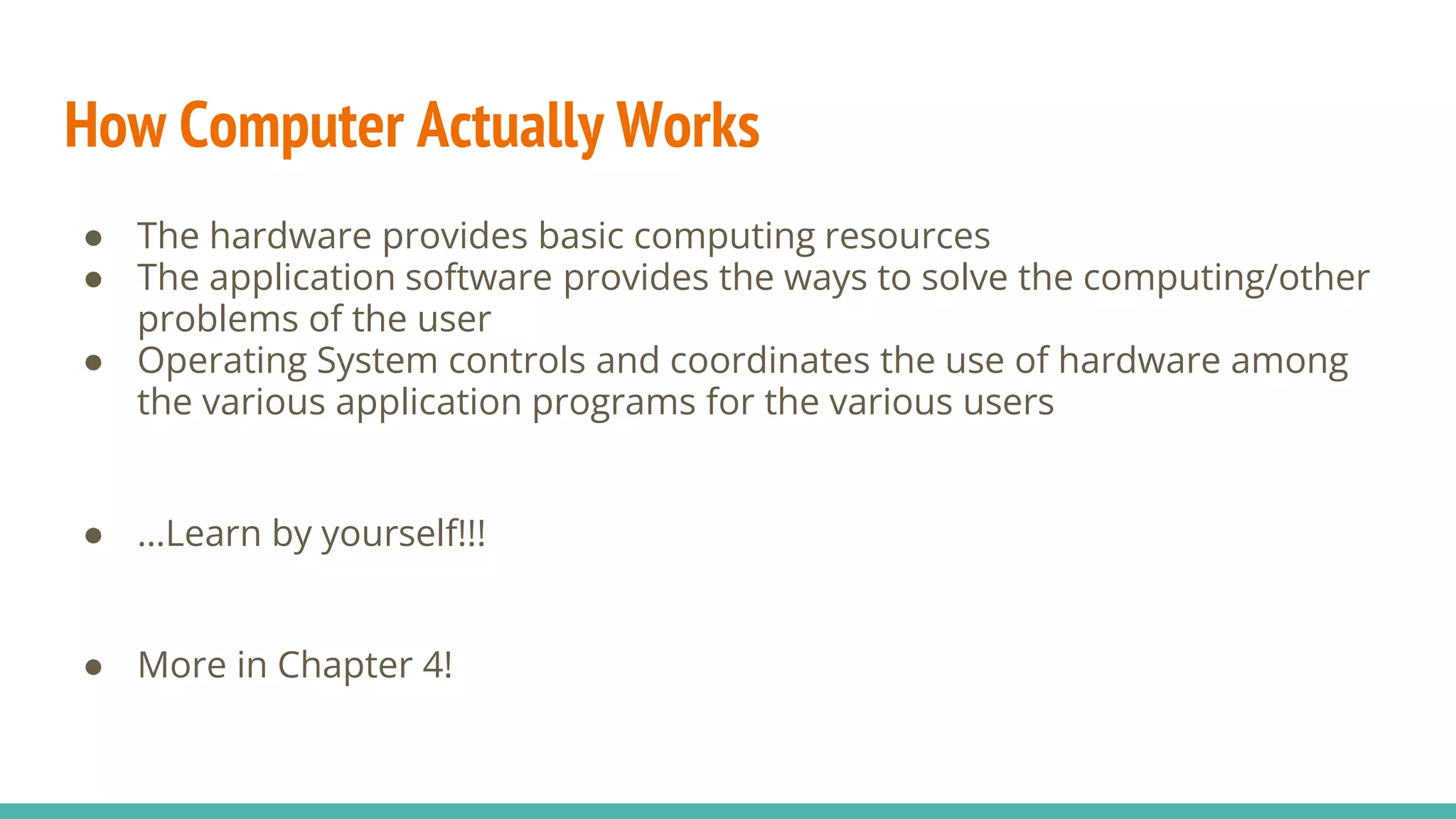 How Computer Actually Works

● The hardware provides basic computing resources
● The application software provides the ways to solve the computing/other problems of the user
● Operating System controls and coordinates the use of hardware among the various application programs for the various users

● ...Learn by yourself!!!

● More in Chapter 4!